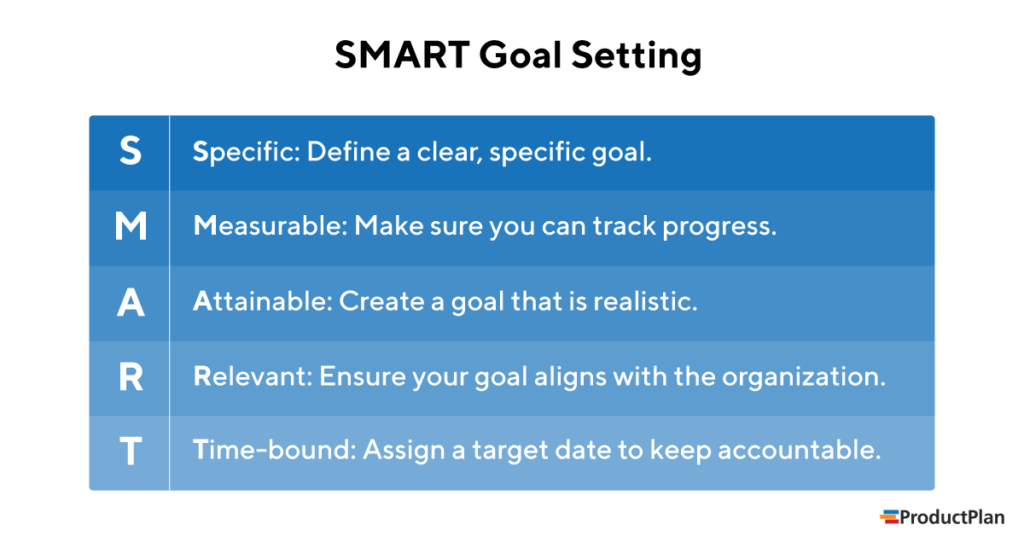 SMART Goal Setting

| S | Specific: Define a clear, specific goal. |
|---|---|
| M | Measurable: Make sure you can track progress. |
| A | Attainable: Create a goal that is realistic. |
| R | Relevant: Ensure your goal aligns with the organization. |
| T | Time-bound: Assign a target date to keep accountable. |

ProductPlan